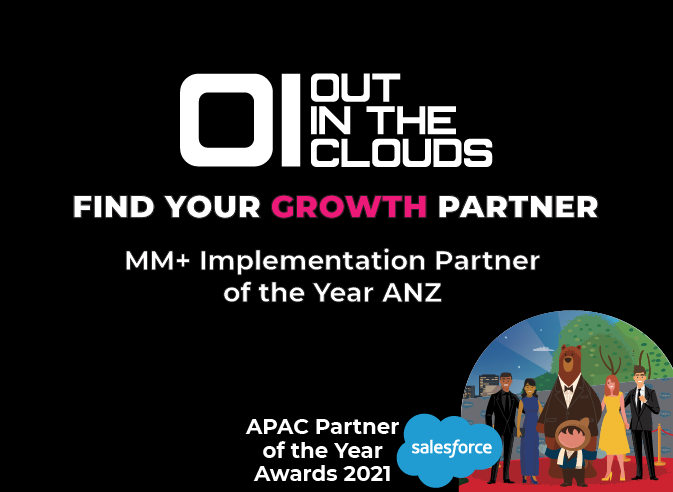 OI OUT IN THE CLOUDS

FIND YOUR GROWTH PARTNER

MM+ Implementation Partner of the Year ANZ

APAC Partner of the Year Awards 2021

salesforce